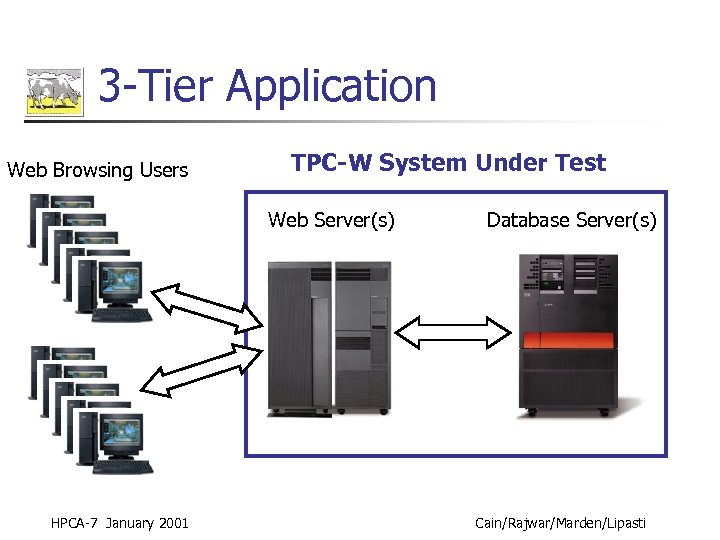 3-Tier Application

Web Browsing Users

TPC-W System Under Test

Web Server(s)

Database Server(s)

HPCA-7 January 2001

Cain/Rajwar/Marden/Lipasti